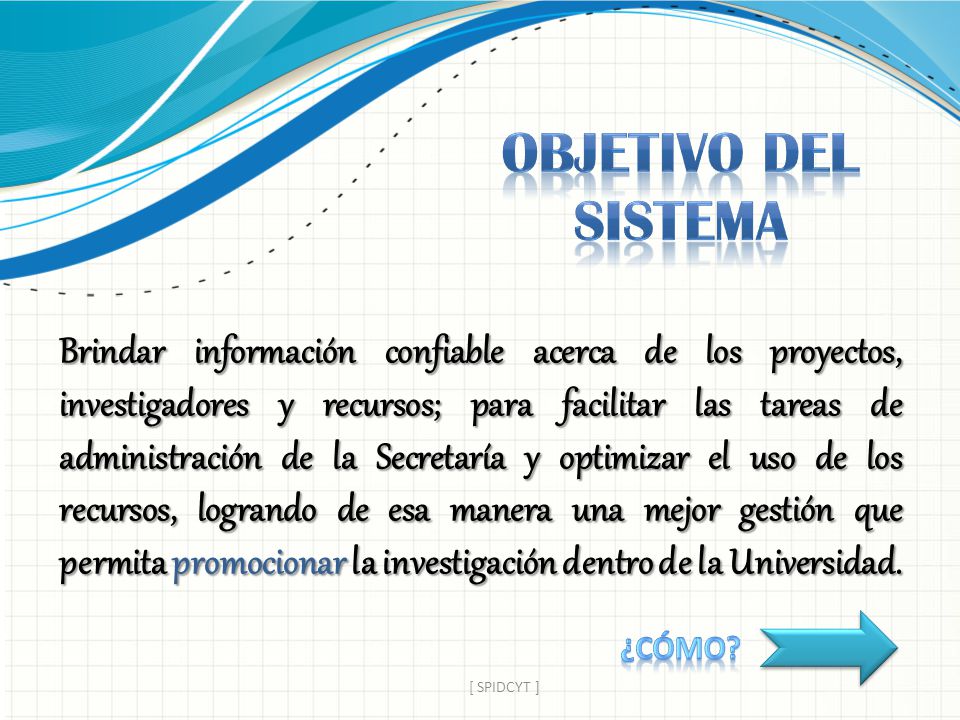 OBJETIVO DEL SISTEMA

Brindar información confiable acerca de los proyectos, investigadores y recursos; para facilitar las tareas de administración de la Secretaría y optimizar el uso de los recursos, logrando de esa manera una mejor gestión que permita promocionar la investigación dentro de la Universidad.

¿CÓMO?

[ SPIDCYT ]